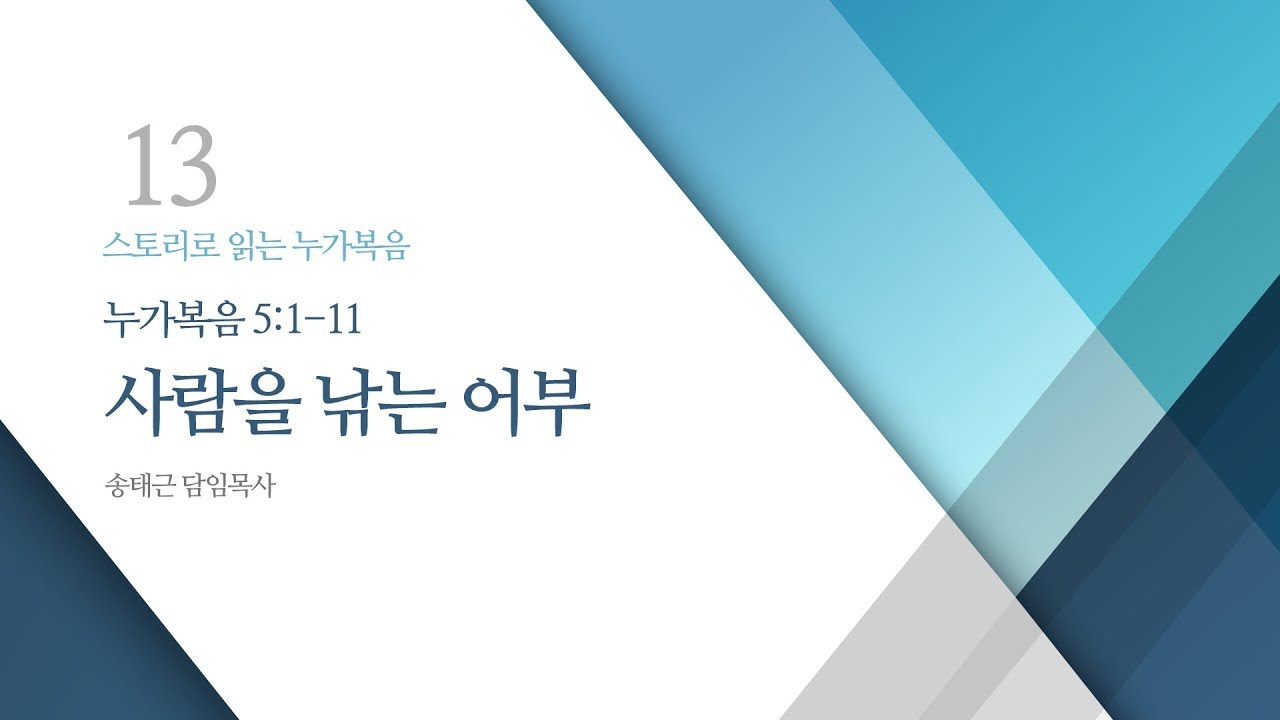 13
스토리로 읽는 누가복음

누가복음 5:1-11
사람을 낚는 어부

송태근 담임목사